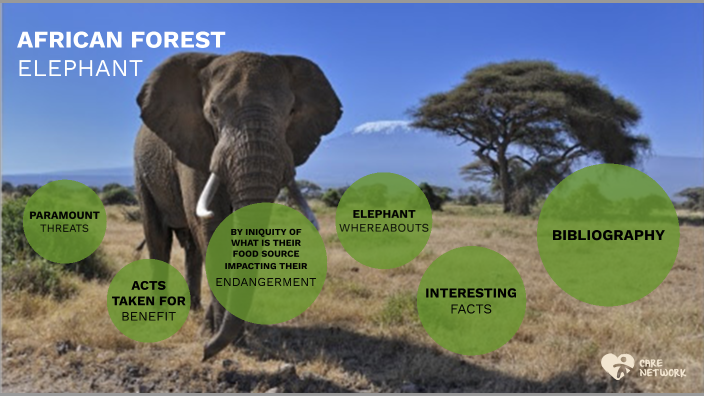 AFRICAN FOREST
ELEPHANT

PARAMOUNT
THREATS

ACTS TAKEN FOR
BENEFIT

BY INIQUITY OF WHAT IS THEIR FOOD SOURCE IMPACTING THEIR
ENDANGERMENT

ELEPHANT
WHEREABOUTS

INTERESTING
FACTS

BIBLIOGRAPHY

CARE NETWORK